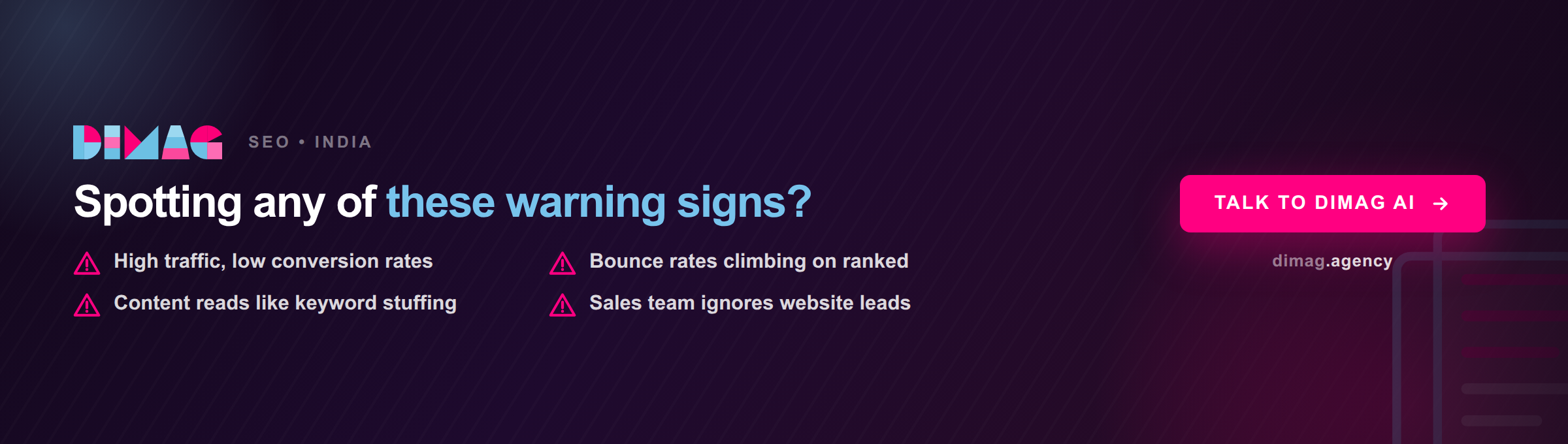 DIMAG SEO • INDIA

Spotting any of these warning signs?

High traffic, low conversion rates

Content reads like keyword stuffing

Bounce rates climbing on ranked

Sales team ignores website leads

TALK TO DIMAG AI →

dimag.agency